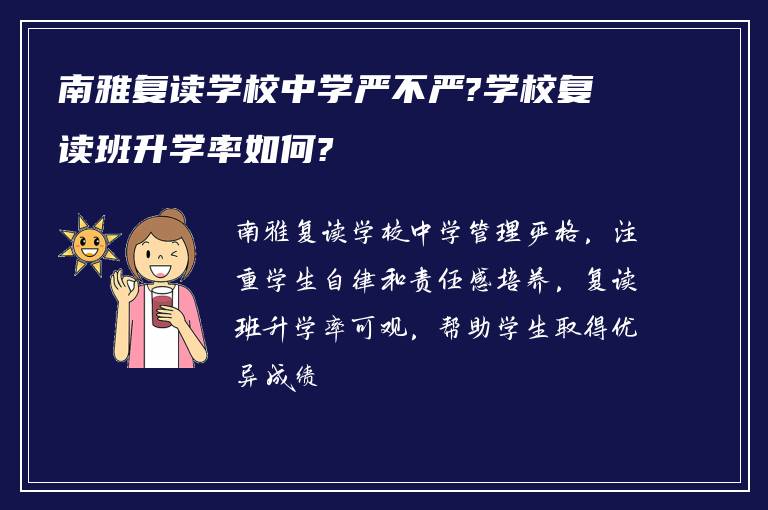 南雅复读学校中学严不严?学校复读班升学率如何?

南雅复读学校中学管理严格，注重学生自律和责任感培养，复读班升学率可观，帮助学生取得优异成绩